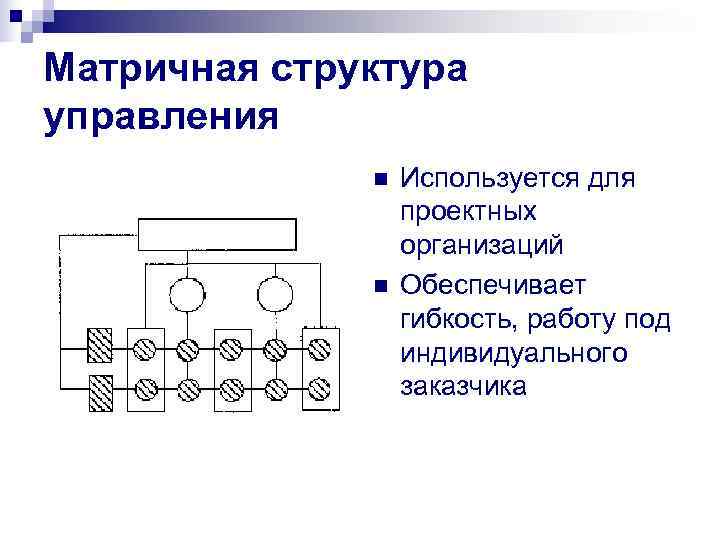 Матричная структура управления

Используется для проектных организаций

Обеспечивает гибкость, работу под индивидуального заказчика